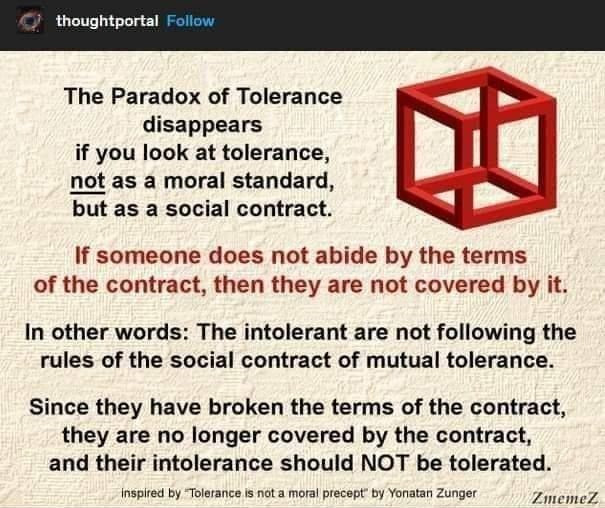 thoughtportal Follow

The Paradox of Tolerance disappears if you look at tolerance, not as a moral standard, but as a social contract.

If someone does not abide by the terms of the contract, then they are not covered by it.

In other words: The intolerant are not following the rules of the social contract of mutual tolerance.

Since they have broken the terms of the contract, they are no longer covered by the contract, and their intolerance should NOT be tolerated.

inspired by "Tolerance is not a moral precept" by Yonatan Zunger

ZmemeZ